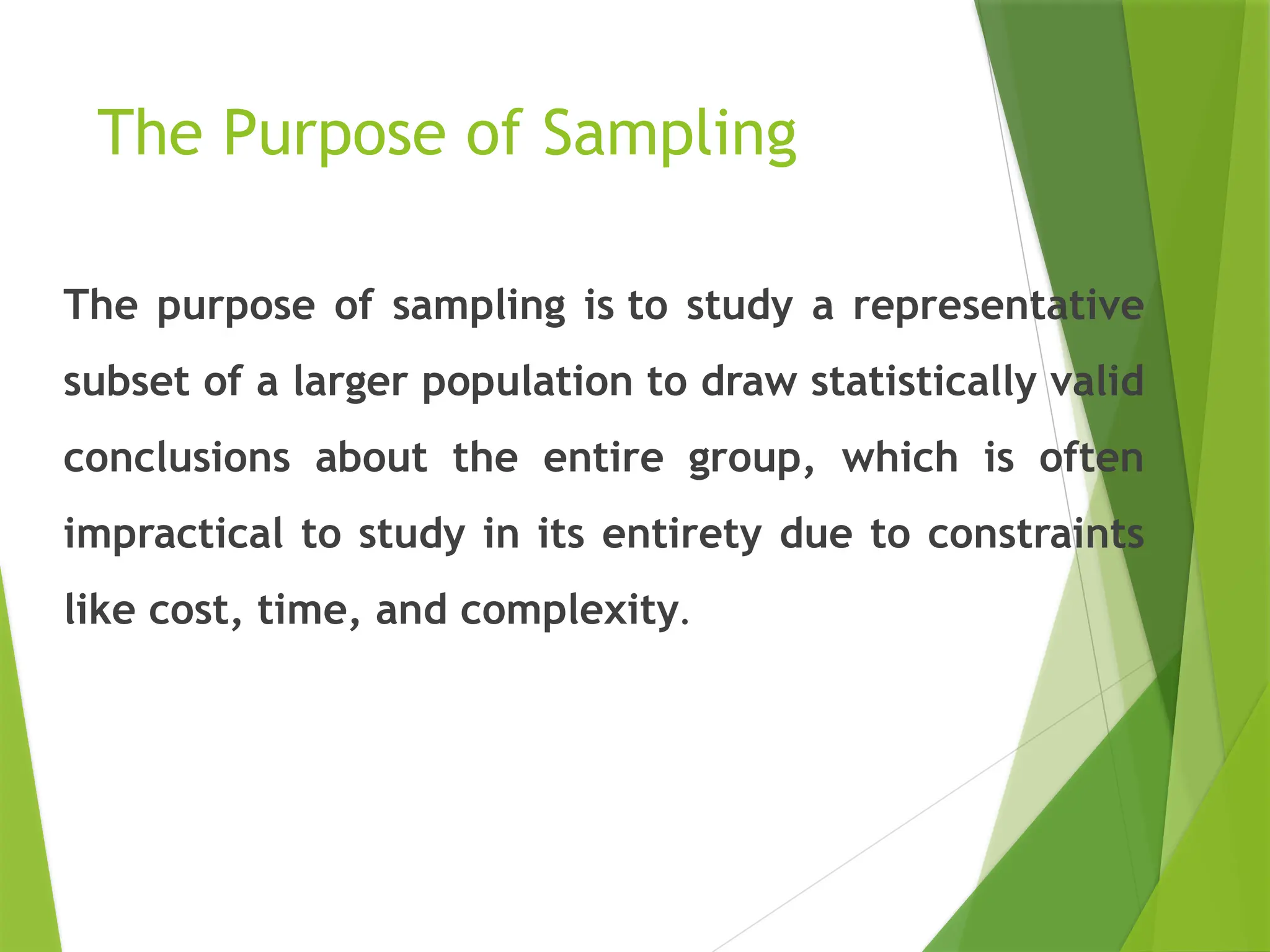 The Purpose of Sampling

The purpose of sampling is to study a representative subset of a larger population to draw statistically valid conclusions about the entire group, which is often impractical to study in its entirety due to constraints like cost, time, and complexity.